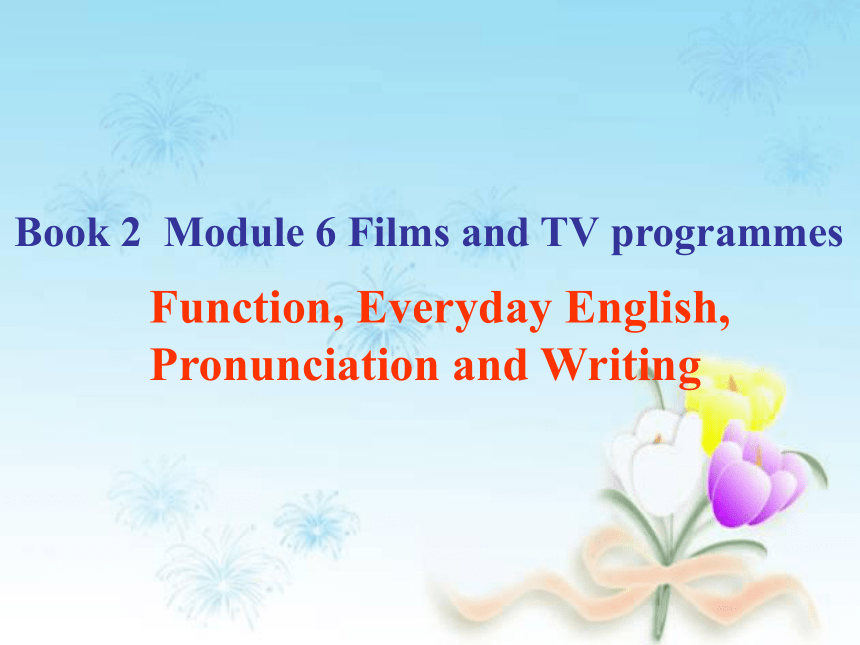 Book 2 Module 6 Films and TV programmes

Function, Everyday English, Pronunciation and Writing